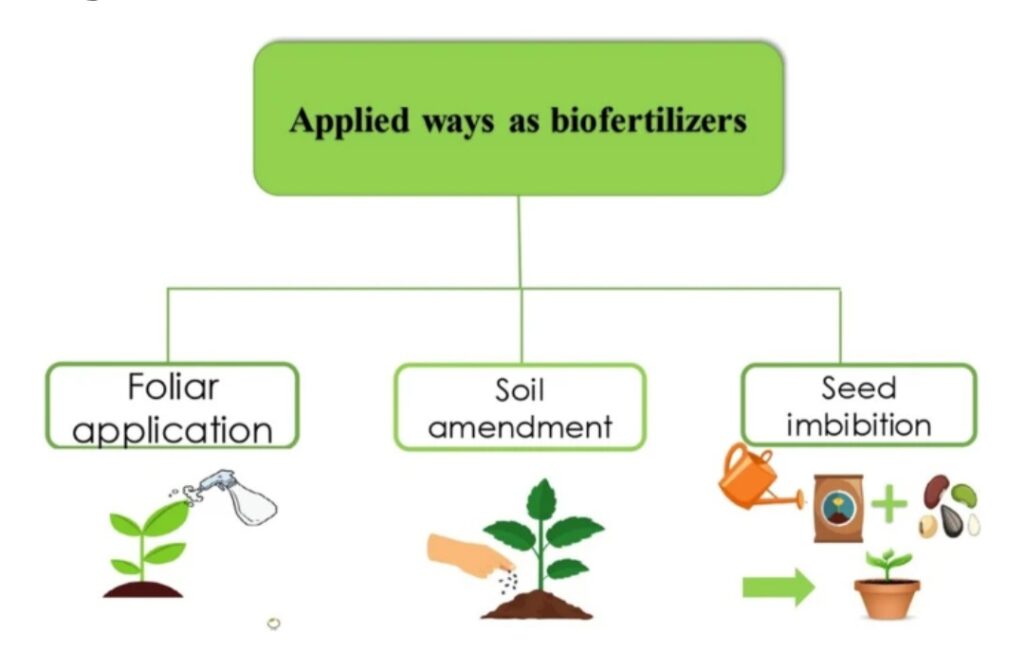 Applied ways as biofertilizers

Foliar application

Soil amendment

Seed imbibition